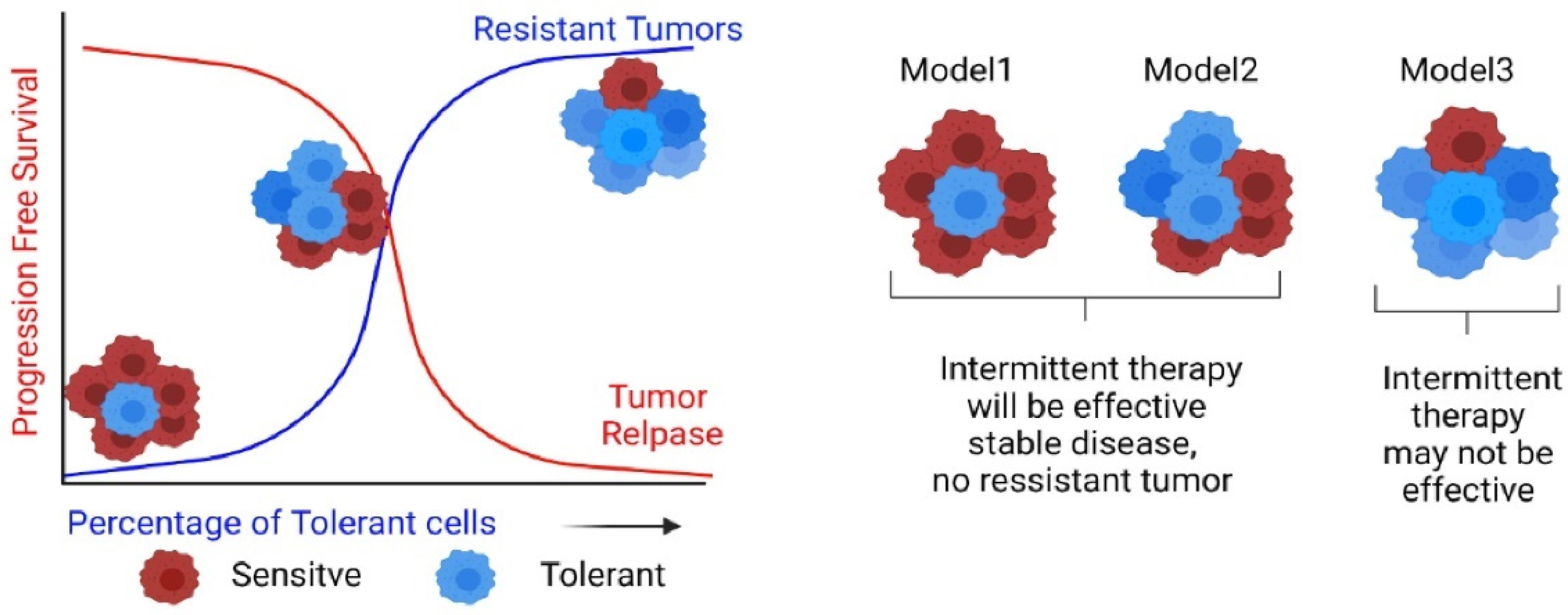 Progression Free Survival

Resistant Tumors

Tumor Relpase

Percentage of Tolerant cells

Sensitve

Tolerant

Model1

Model2

Model3

Intermittent therapy will be effective stable disease, no ressistant tumor

Intermittent therapy may not be effective